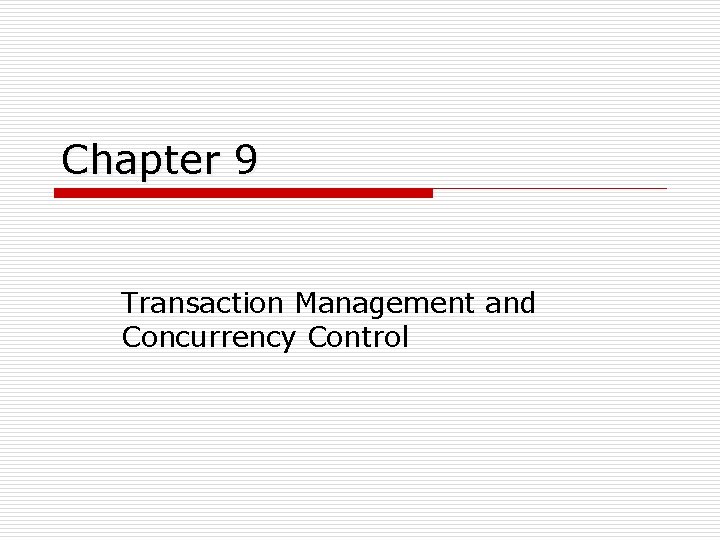 Chapter 9

Transaction Management and Concurrency Control